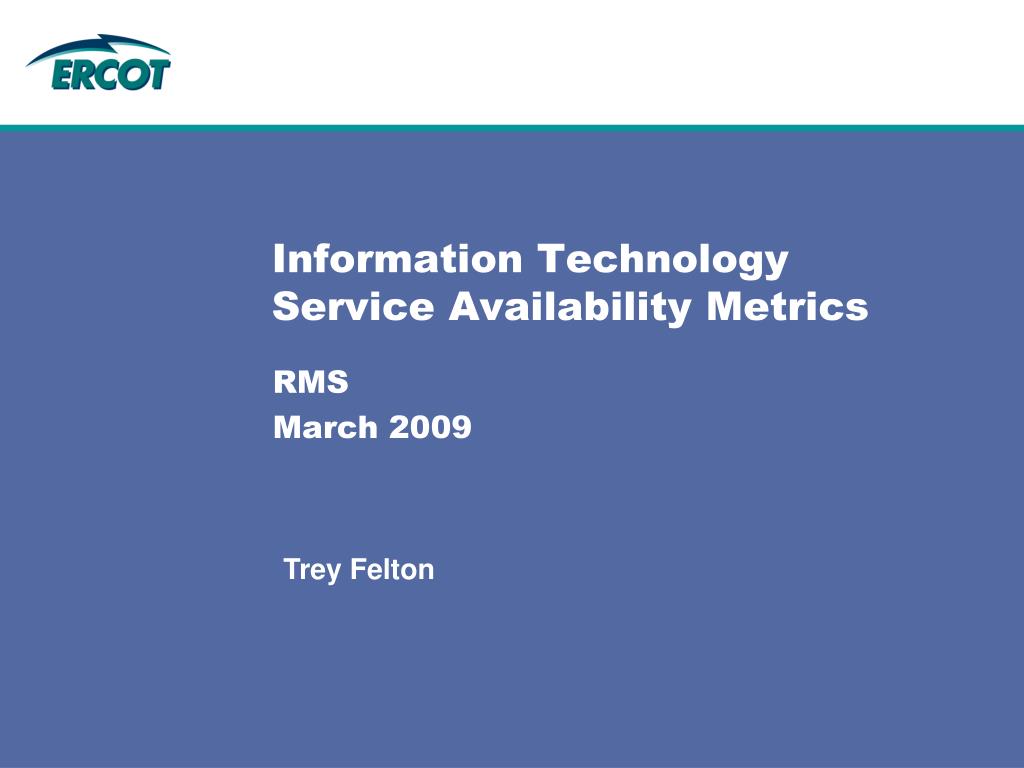 ERCOT

Information Technology Service Availability Metrics

RMS
March 2009

Trey Felton